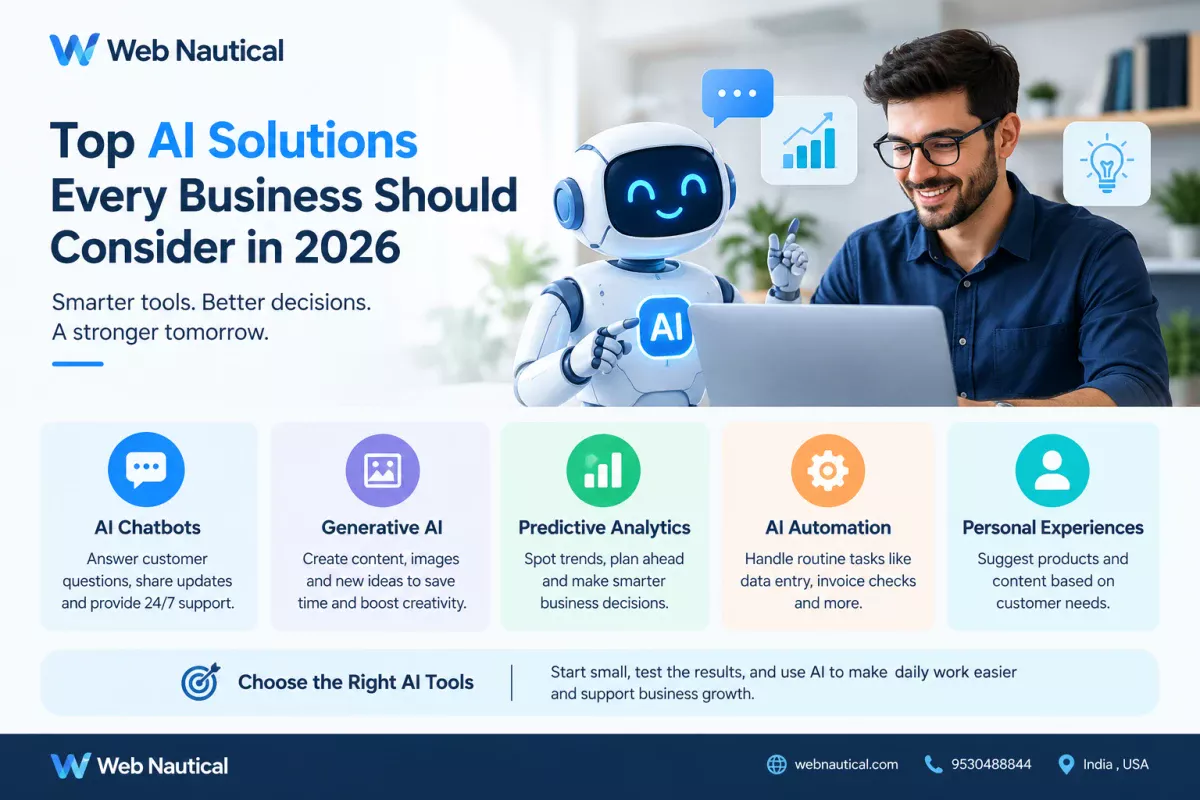 Web Nautical

Top AI Solutions Every Business Should Consider in 2026

Smarter tools. Better decisions. A stronger tomorrow.

AI

AI Chatbots
Answer customer questions, share updates and provide 24/7 support.

Generative AI
Create content, images and new ideas to save time and boost creativity.

Predictive Analytics
Spot trends, plan ahead and make smarter business decisions.

AI Automation
Handle routine tasks like data entry, invoice checks and more.

Personal Experiences
Suggest products and content based on customer needs.

Choose the Right AI Tools

Start small, test the results, and use AI to make daily work easier and support business growth.

Web Nautical

webnautical.com

9530488844

India , USA